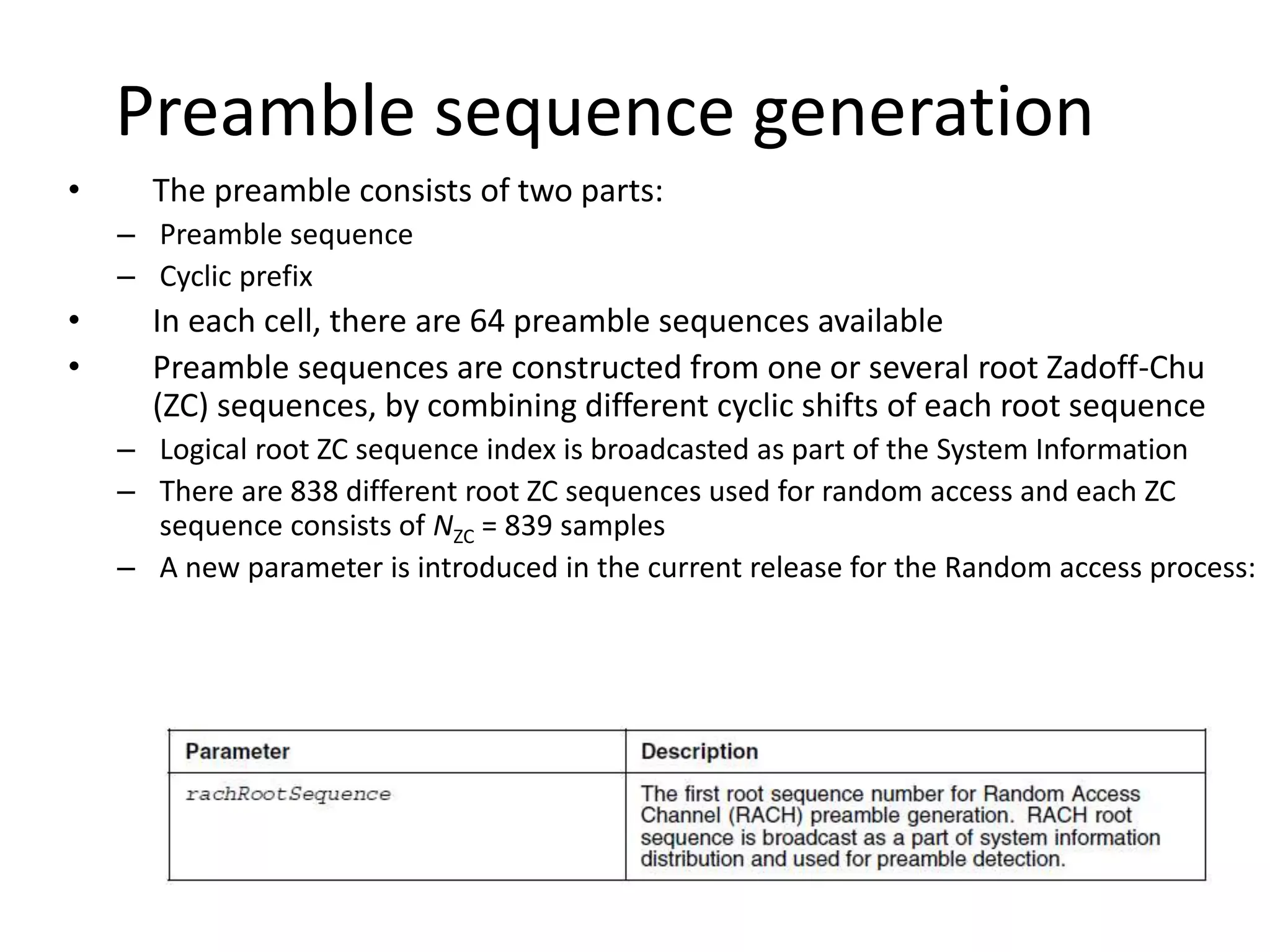 Preamble sequence generation

• The preamble consists of two parts:
– Preamble sequence
– Cyclic prefix
• In each cell, there are 64 preamble sequences available
• Preamble sequences are constructed from one or several root Zadoff-Chu (ZC) sequences, by combining different cyclic shifts of each root sequence
– Logical root ZC sequence index is broadcasted as part of the System Information
– There are 838 different root ZC sequences used for random access and each ZC sequence consists of $N_{ZC}$ = 839 samples
– A new parameter is introduced in the current release for the Random access process:

| Parameter | Description |
|---|---|
| rachRootSequence | The first root sequence number for Random Access Channel (RACH) preamble generation. RACH root sequence is broadcast as a part of system information distribution and used for preamble detection. |